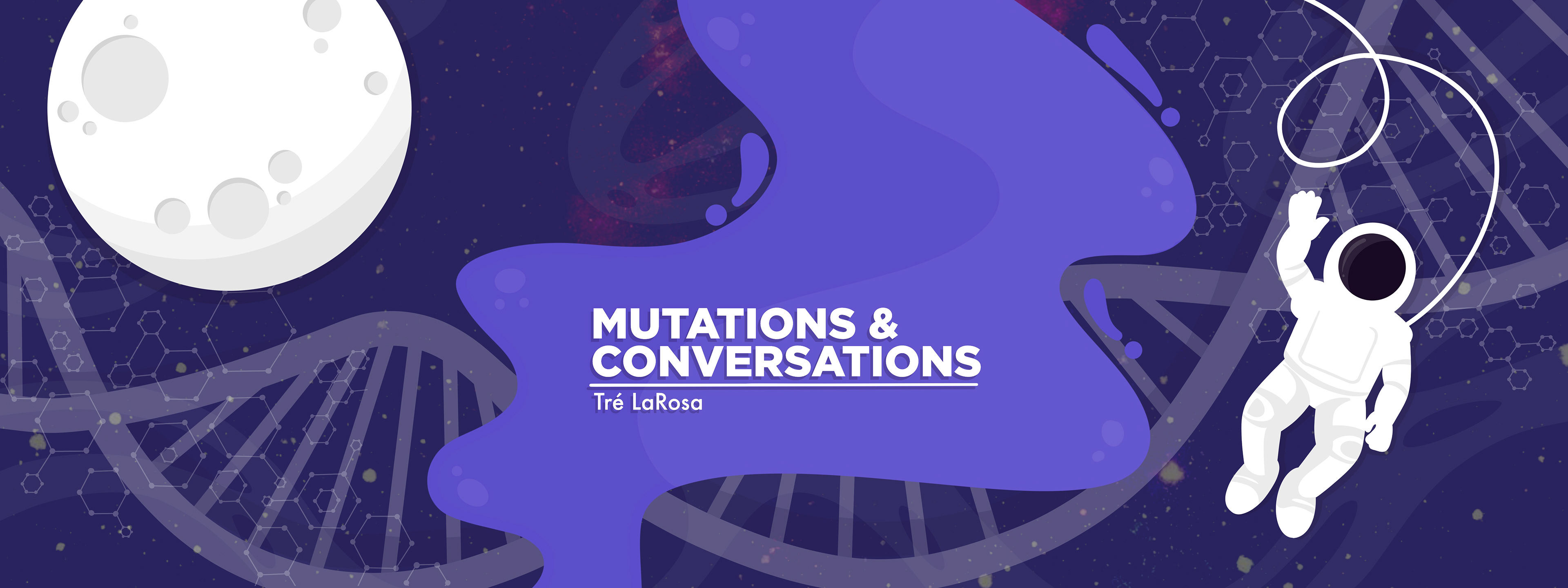 MUTATIONS & CONVERSATIONS

Tré LaRosa